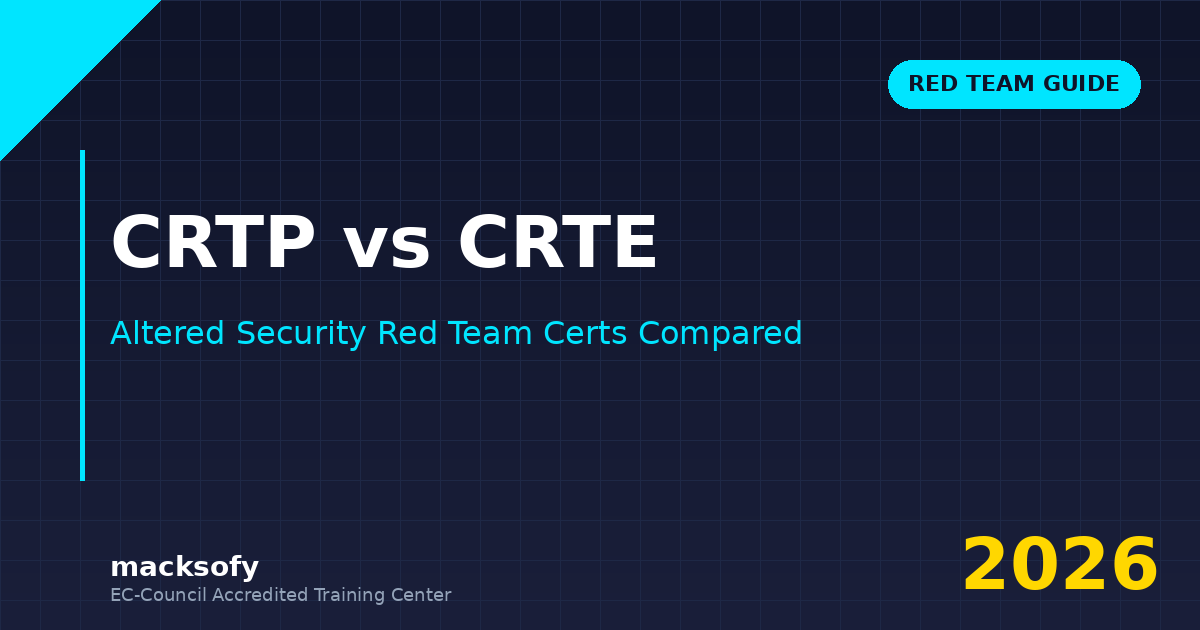 RED TEAM GUIDE

CRTP vs CRTE

Altered Security Red Team Certs Compared

macksofy

EC-Council Accredited Training Center

2026